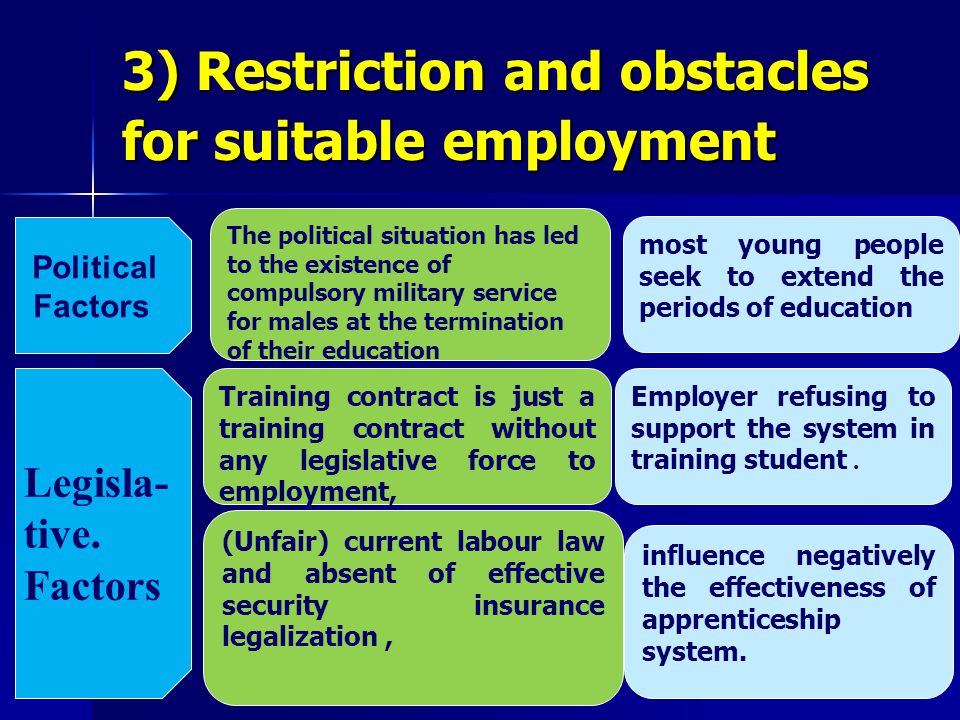 3) Restriction and obstacles for suitable employment

Political Factors

The political situation has led to the existence of compulsory military service for males at the termination of their education

most young people seek to extend the periods of education

Legislative. Factors

Training contract is just a training contract without any legislative force to employment,

Employer refusing to support the system in training student .

(Unfair) current labour law and absent of effective security insurance legalization ,

influence negatively the effectiveness of apprenticeship system.